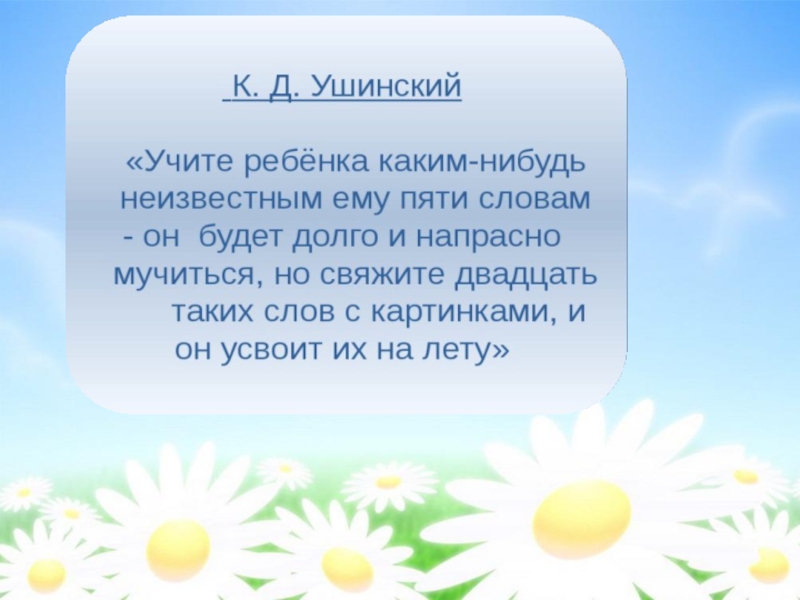 К. Д. Ушинский

«Учите ребёнка каким-нибудь неизвестным ему пяти словам - он будет долго и напрасно мучиться, но свяжите двадцать таких слов с картинками, и он усвоит их на лету»